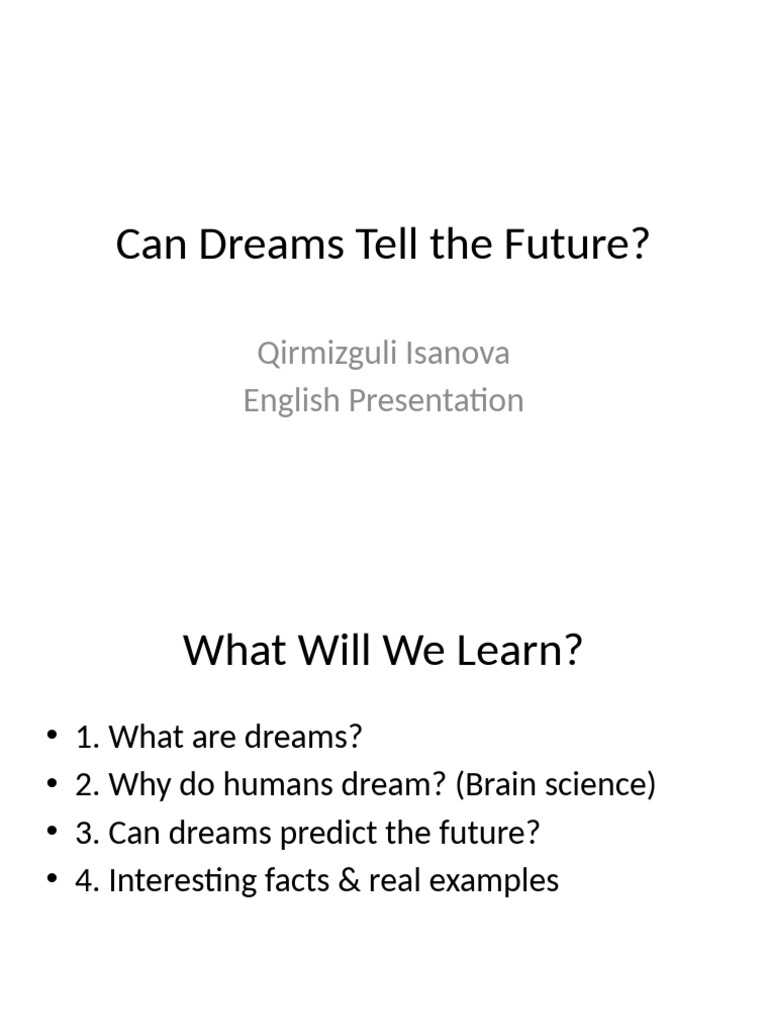 Can Dreams Tell the Future?

Qirmizguli Isanova
English Presentation

What Will We Learn?

• 1. What are dreams?
• 2. Why do humans dream? (Brain science)
• 3. Can dreams predict the future?
• 4. Interesting facts & real examples